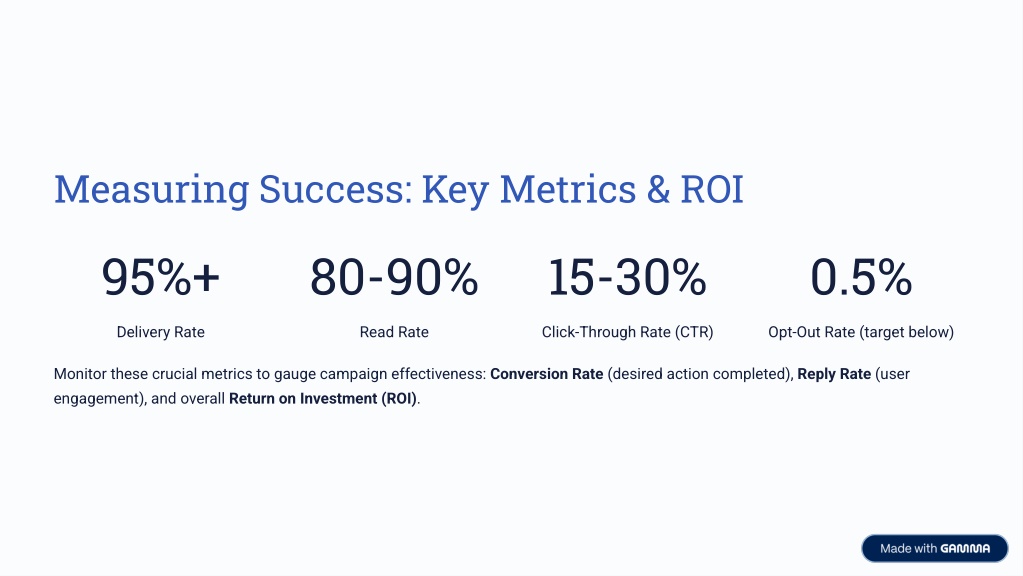 Measuring Success: Key Metrics & ROI

95%+

Delivery Rate

80-90%

Read Rate

15-30%

Click-Through Rate (CTR)

0.5%

Opt-Out Rate (target below)

Monitor these crucial metrics to gauge campaign effectiveness: Conversion Rate (desired action completed), Reply Rate (user engagement), and overall Return on Investment (ROI).

Made with GAMMA